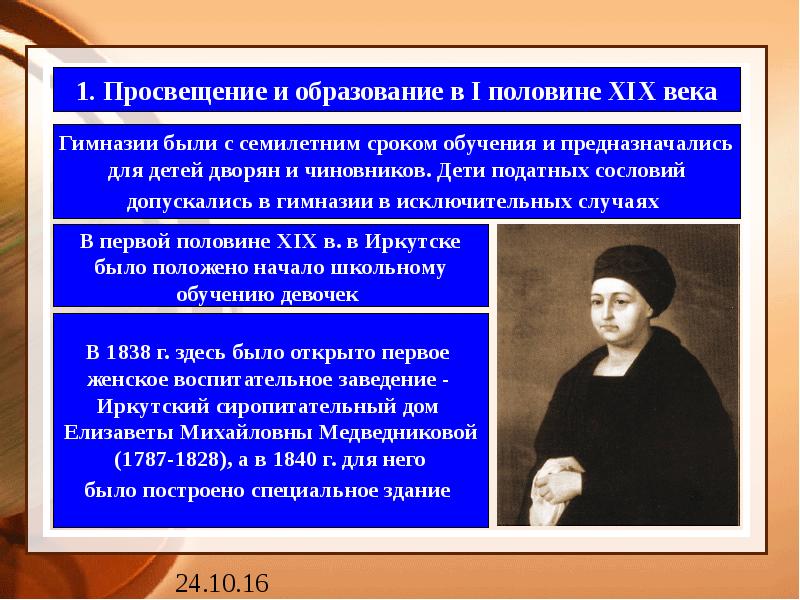 1. Просвещение и образование в I половине XIX века

Гимназии были с семилетним сроком обучения и предназначались для детей дворян и чиновников. Дети податных сословий допускались в гимназии в исключительных случаях

В первой половине XIX в. в Иркутске было положено начало школьному обучению девочек

В 1838 г. здесь было открыто первое женское воспитательное заведение - Иркутский сиропитательный дом Елизаветы Михайловны Медведниковой (1787-1828), а в 1840 г. для него было построено специальное здание

24.10.16